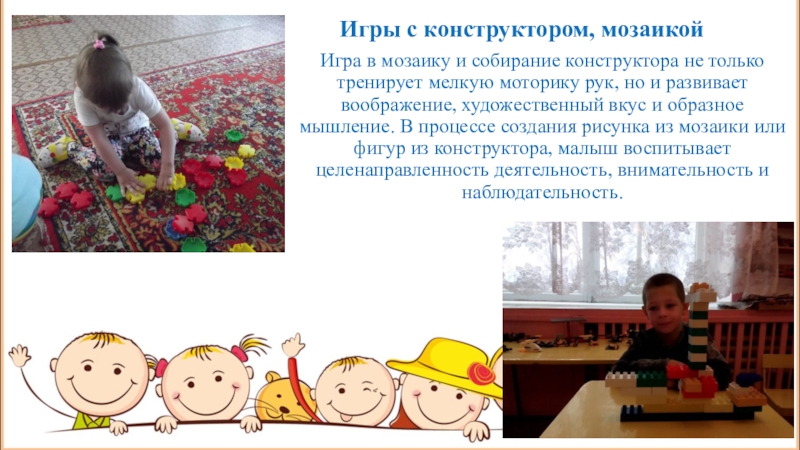 Игры с конструктором, мозаикой

Игра в мозаику и собирание конструктора не только тренирует мелкую моторику рук, но и развивает воображение, художественный вкус и образное мышление. В процессе создания рисунка из мозаики или фигур из конструктора, малыш воспитывает целенаправленность деятельность, внимательность и наблюдательность.